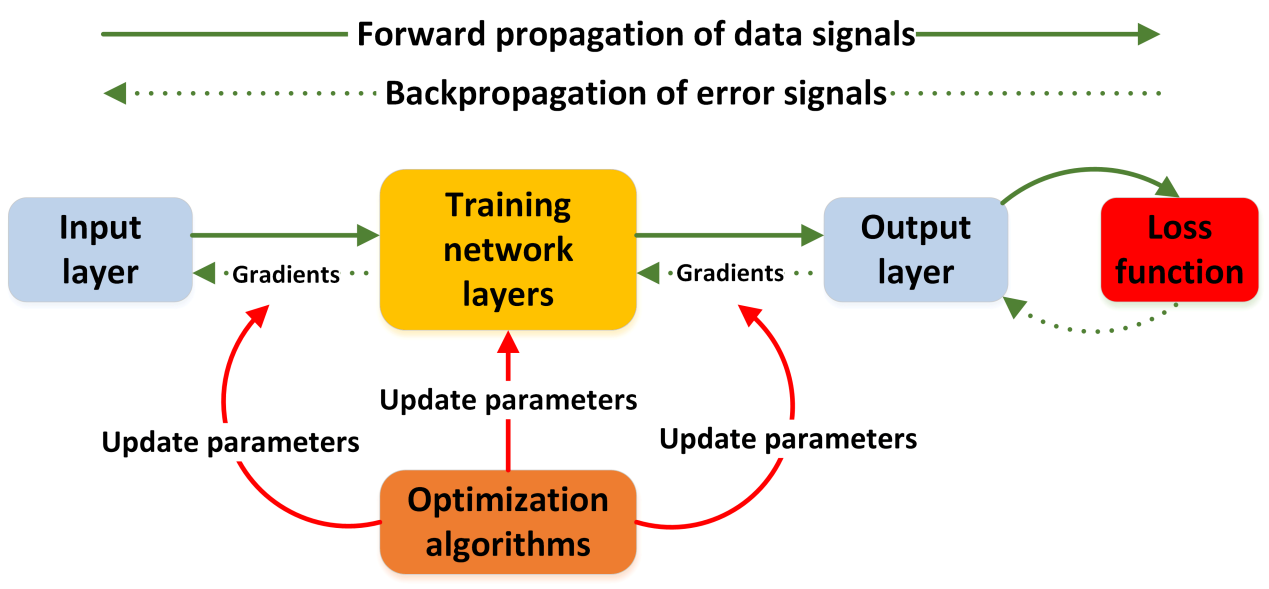 Forward propagation of data signals

Backpropagation of error signals

Input layer

Gradients

Training network layers

Gradients

Output layer

Loss function

Update parameters

Update parameters

Update parameters

Optimization algorithms